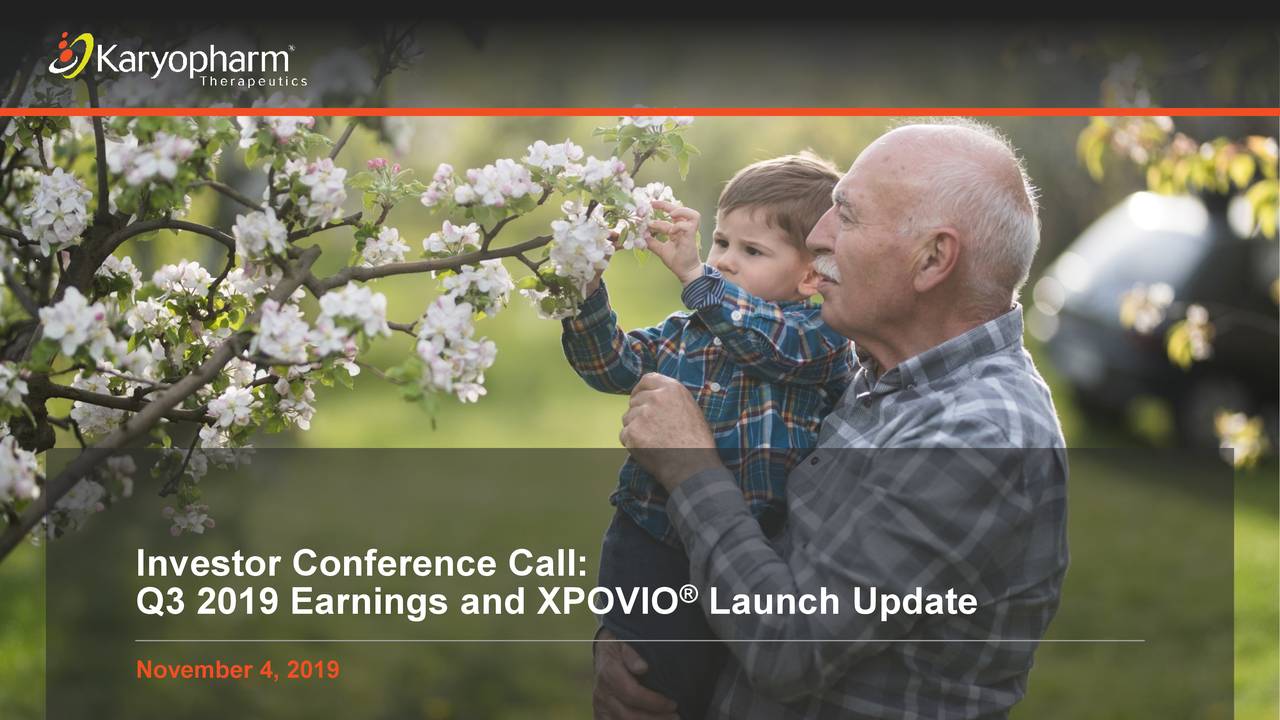 Karyopharm™ Therapeutics

Investor Conference Call:
Q3 2019 Earnings and XPOVIO® Launch Update

November 4, 2019